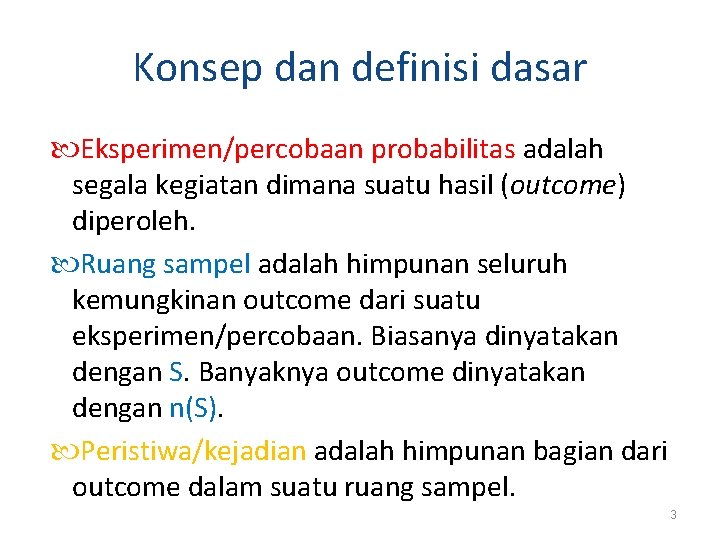 Konsep dan definisi dasar

Eksperimen/percobaan probabilitas adalah segala kegiatan dimana suatu hasil (outcome) diperoleh.

Ruang sampel adalah himpunan seluruh kemungkinan outcome dari suatu eksperimen/percobaan. Biasanya dinyatakan dengan S. Banyaknya outcome dinyatakan dengan n(S).

Peristiwa/kejadian adalah himpunan bagian dari outcome dalam suatu ruang sampel.

3